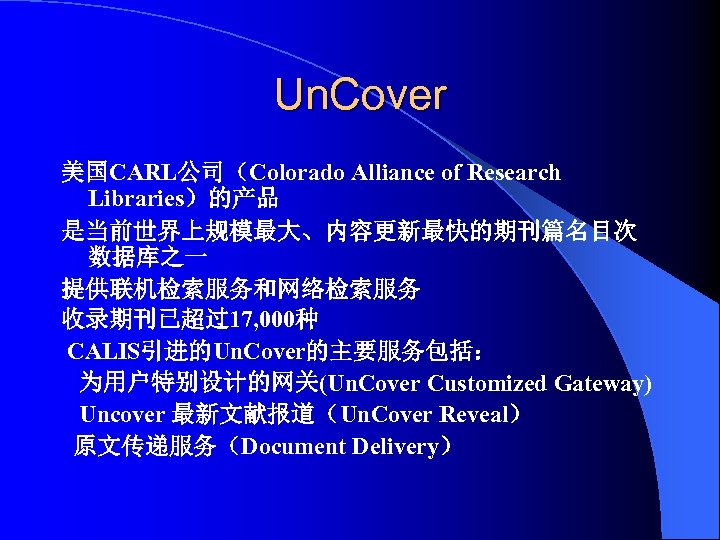 UnCover

美国CARL公司（Colorado Alliance of Research Libraries）的产品

是当前世界上规模最大、内容更新最快的期刊篇名目次数据库之一

提供联机检索服务和网络检索服务

收录期刊已超过17,000种

CALIS引进的UnCover的主要服务包括：

为用户特别设计的网关(UnCover Customized Gateway)

Uncover 最新文献报道（UnCover Reveal）

原文传递服务（Document Delivery）